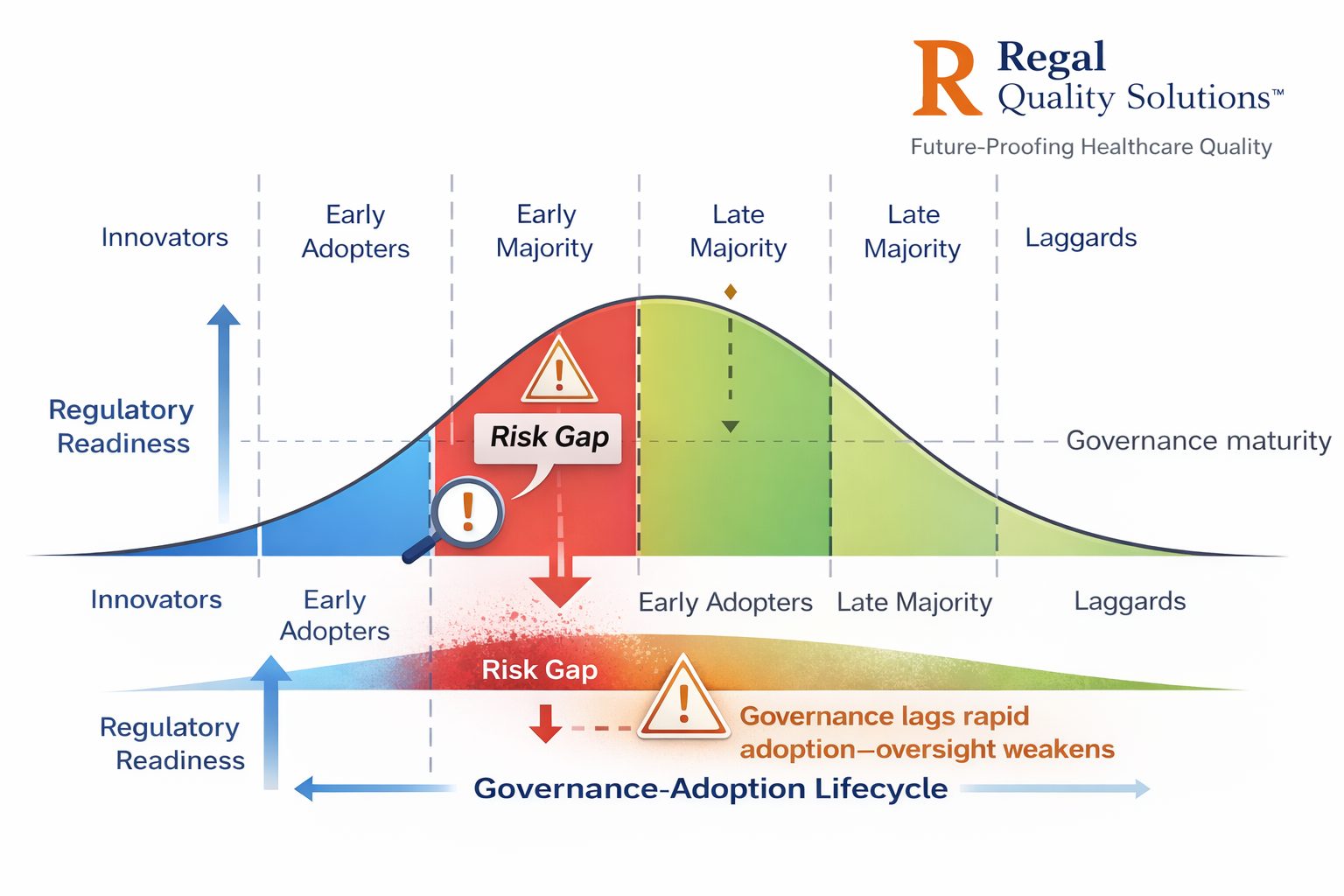 R Regal Quality Solutions™
Future-Proofing Healthcare Quality

Innovators

Early Adopters

Early Majority

Late Majority

Late Majority

Laggards

Regulatory Readiness

Risk Gap

Governance maturity

Innovators

Early Adopters

Early Adopters

Late Majority

Laggards

Risk Gap

Regulatory Readiness

Governance lags rapid adoption—oversight weakens

Governance-Adoption Lifecycle